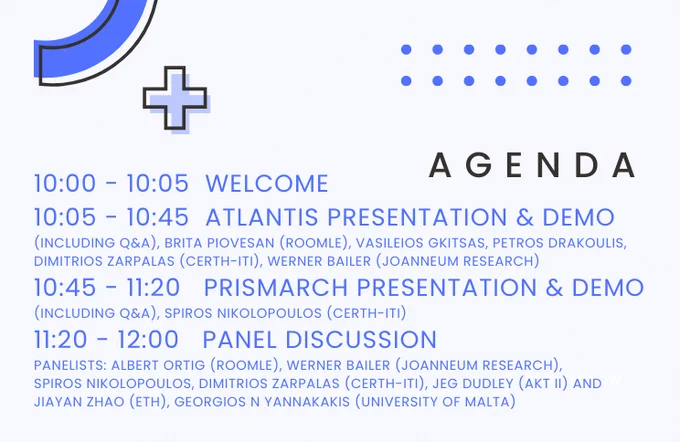 AGENDA

10:00 - 10:05 WELCOME

10:05 - 10:45 ATLANTIS PRESENTATION & DEMO
(INCLUDING Q&A), BRITA PIOVESAN (ROOMLE), VASILEIOS GKITSAS, PETROS DRAKOULIS, DIMITRIOS ZARPALAS (CERTH-ITI), WERNER BAILER (JOANNEUM RESEARCH)

10:45 - 11:20 PRISMARCH PRESENTATION & DEMO
(INCLUDING Q&A), SPIROS NIKOLOPOULOS (CERTH-ITI)

11:20 - 12:00 PANEL DISCUSSION
PANELISTS: ALBERT ORTIG (ROOMLE), WERNER BAILER (JOANNEUM RESEARCH), SPIROS NIKOLOPOULOS, DIMITRIOS ZARPALAS (CERTH-ITI), JEG DUDLEY (AKT II) AND JIAYAN ZHAO (ETH), GEORGIOS N YANNAKAKIS (UNIVERSITY OF MALTA)